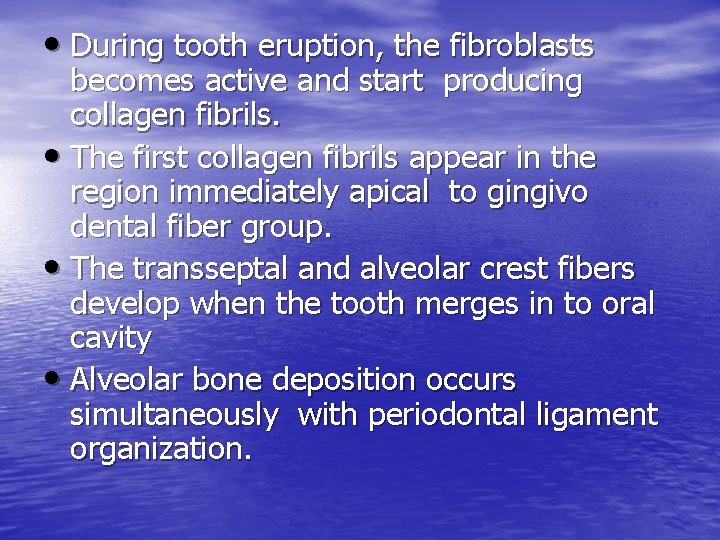 • During tooth eruption, the fibroblasts becomes active and start producing collagen fibrils.

• The first collagen fibrils appear in the region immediately apical to gingivo dental fiber group.

• The transseptal and alveolar crest fibers develop when the tooth merges in to oral cavity

• Alveolar bone deposition occurs simultaneously with periodontal ligament organization.